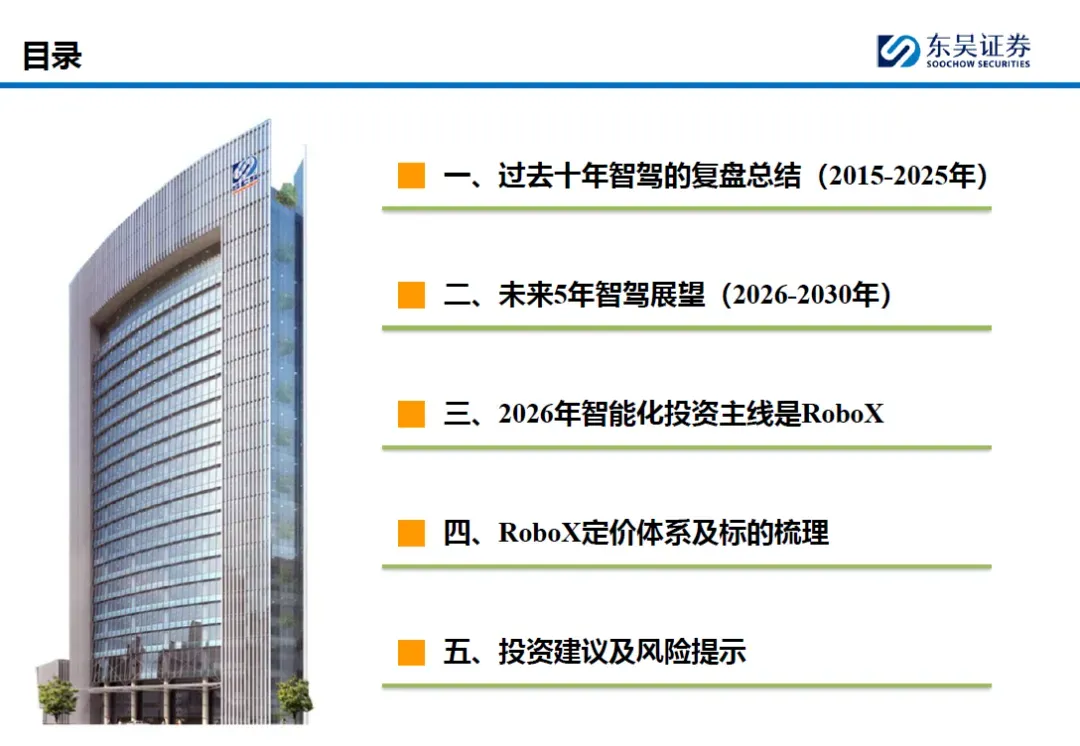 目录

东吴证券
SOOCHOW SECURITIES

一、过去十年智驾的复盘总结（2015-2025年）

二、未来5年智驾展望（2026-2030年）

三、2026年智能化投资主线是RoboX

四、RoboX定价体系及标的梳理

五、投资建议及风险提示